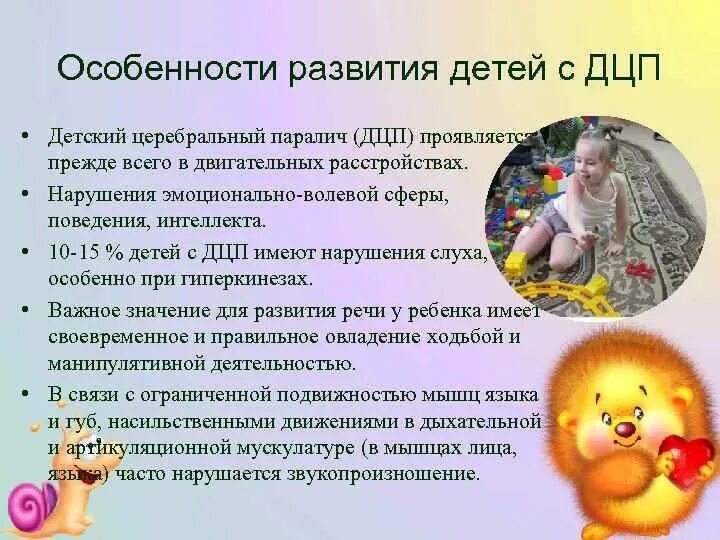 Особенности развития детей с ДЦП

• Детский церебральный паралич (ДЦП) проявляется прежде всего в двигательных расстройствах.
• Нарушения эмоционально-волевой сферы, поведения, интеллекта.
• 10-15 % детей с ДЦП имеют нарушения слуха, особенно при гиперкинезах.
• Важное значение для развития речи у ребенка имеет своевременное и правильное овладение ходьбой и манипулятивной деятельностью.
• В связи с ограниченной подвижностью мышц языка и губ, насильственными движениями в дыхательной и артикуляционной мускулатуре (в мышцах лица, языка) часто нарушается звукопроизношение.